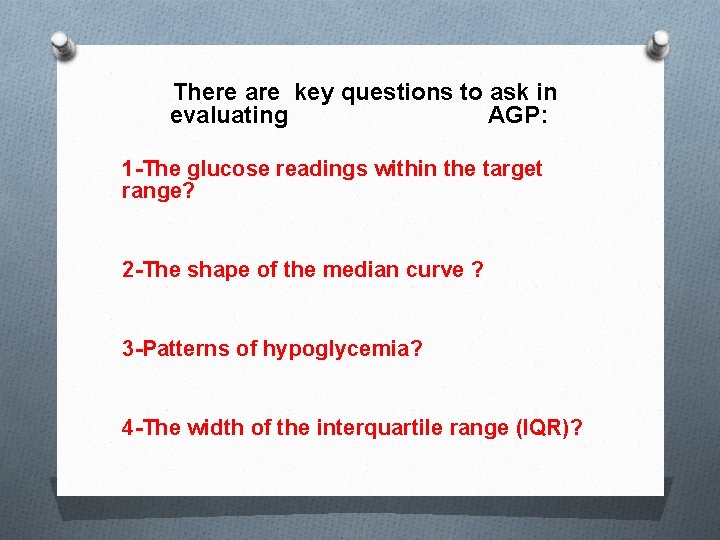 There are key questions to ask in evaluating AGP:

1-The glucose readings within the target range?

2-The shape of the median curve ?

3-Patterns of hypoglycemia?

4-The width of the interquartile range (IQR)?